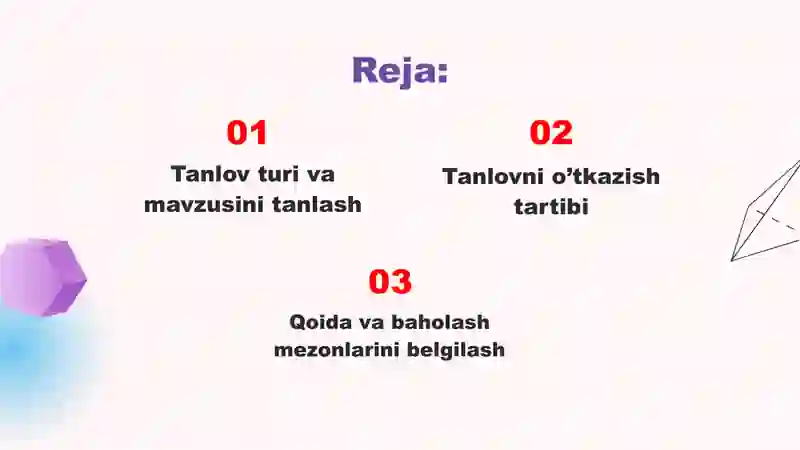 Reja:

01

Tanlov turi va mavzusini tanlash

02

Tanlovni o’tkazish tartibi

03

Qoida va baholash mezonlarini belgilash